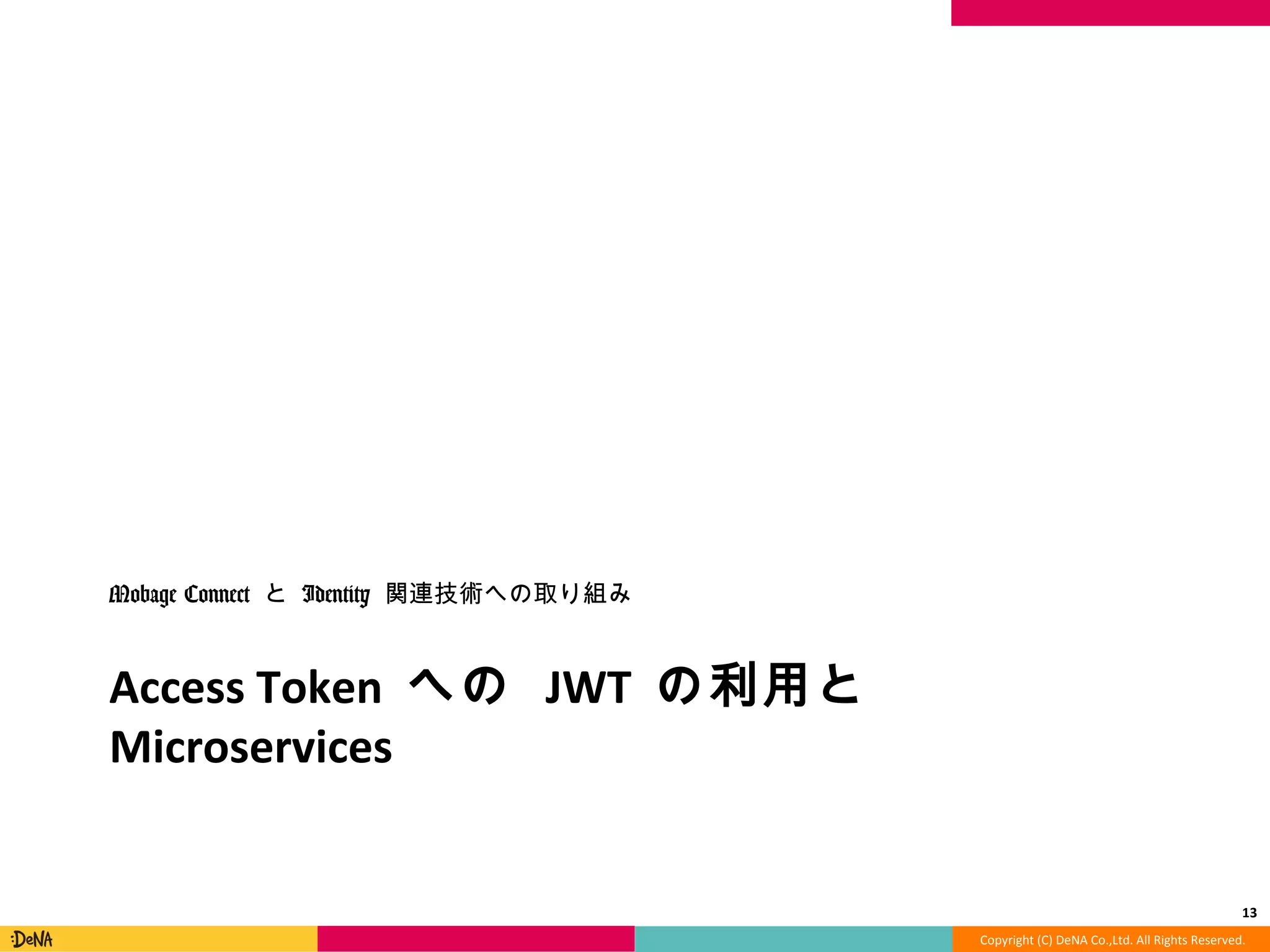 Mobage Connect と Identity 関連技術への取り組み

Access Token への JWT の利用と Microservices

13

:DeNA

Copyright (C) DeNA Co.,Ltd. All Rights Reserved.